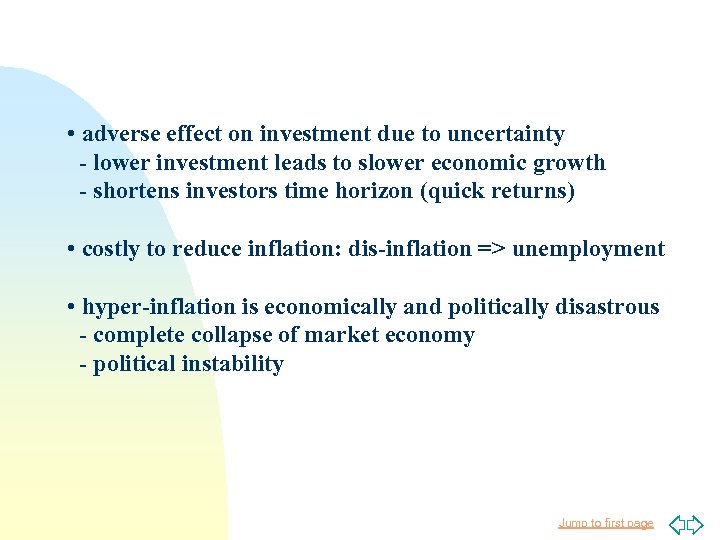 • adverse effect on investment due to uncertainty
- lower investment leads to slower economic growth
- shortens investors time horizon (quick returns)

• costly to reduce inflation: dis-inflation => unemployment

• hyper-inflation is economically and politically disastrous
- complete collapse of market economy
- political instability

Jump to first page